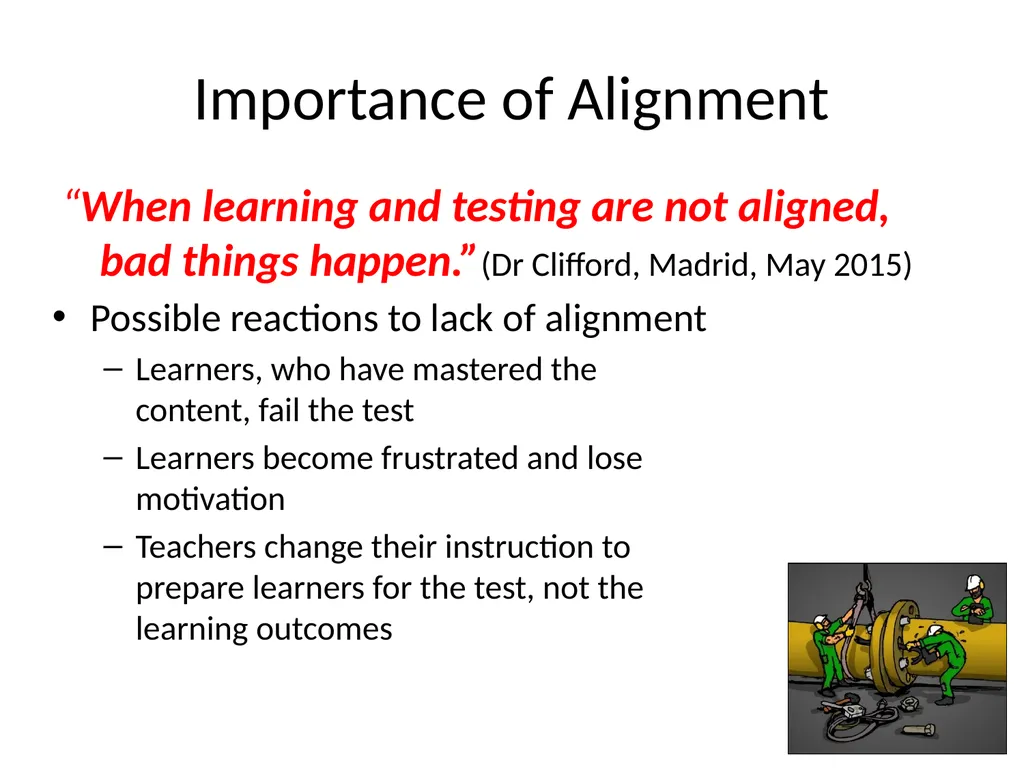 Importance of Alignment

“When learning and testing are not aligned, bad things happen.” (Dr Clifford, Madrid, May 2015)

• Possible reactions to lack of alignment
– Learners, who have mastered the content, fail the test
– Learners become frustrated and lose motivation
– Teachers change their instruction to prepare learners for the test, not the learning outcomes